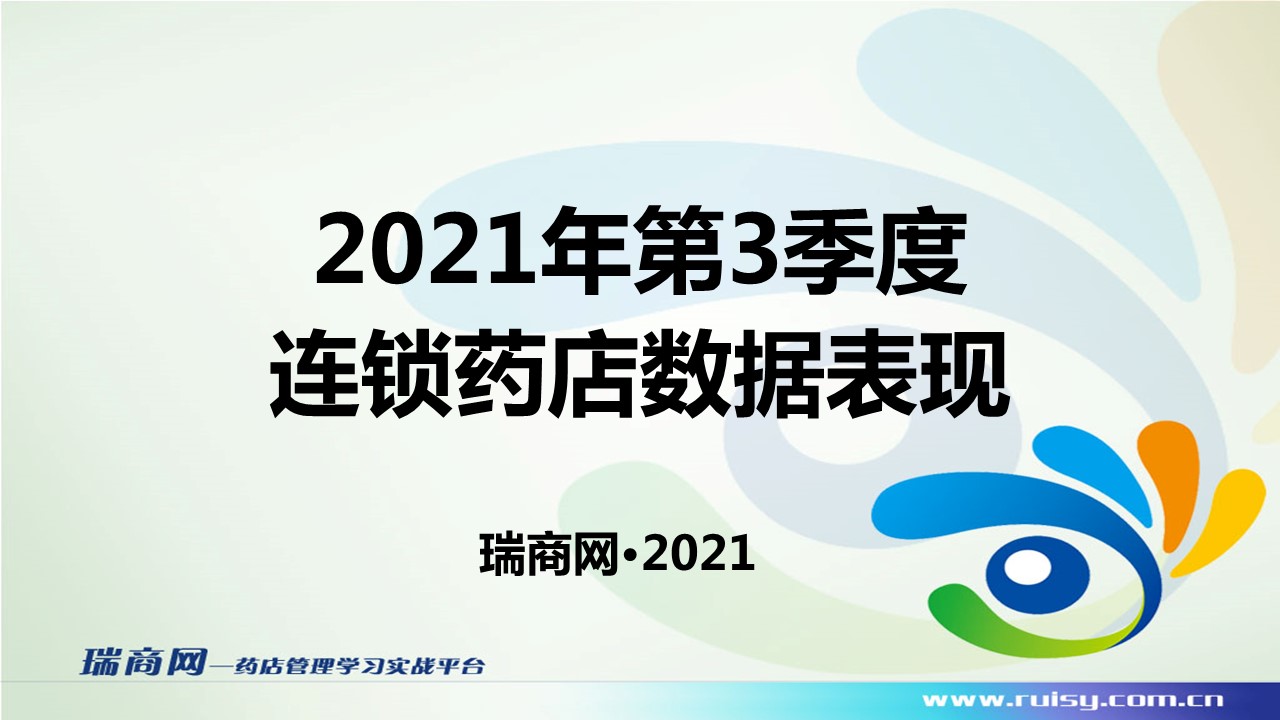 2021年第3季度
连锁药店数据表现

瑞商网•2021

瑞商网—药店管理学习实战平台

www.ruisy.com.cn